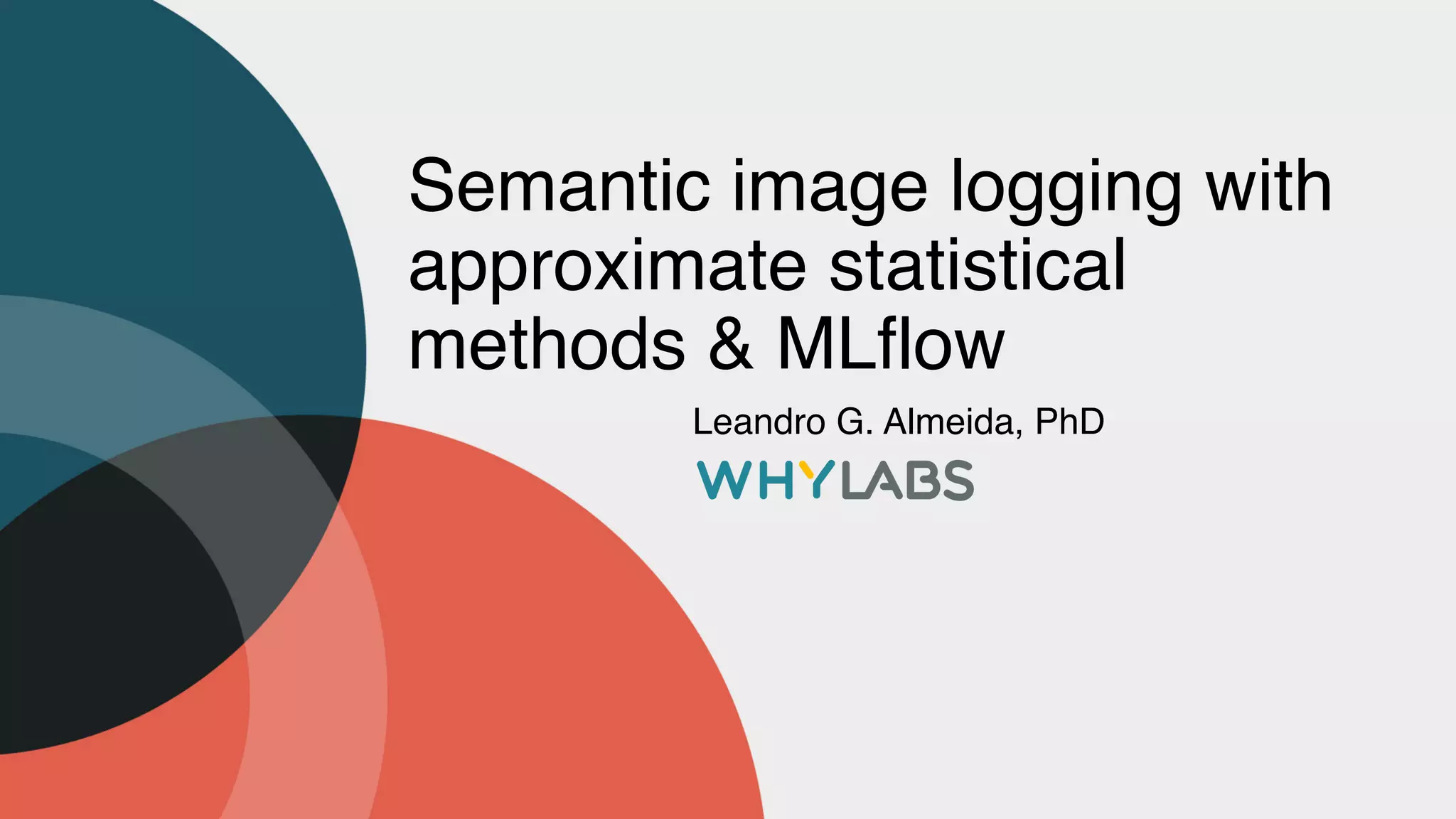 Semantic image logging with approximate statistical methods & MLflow

Leandro G. Almeida, PhD

WHYLABS